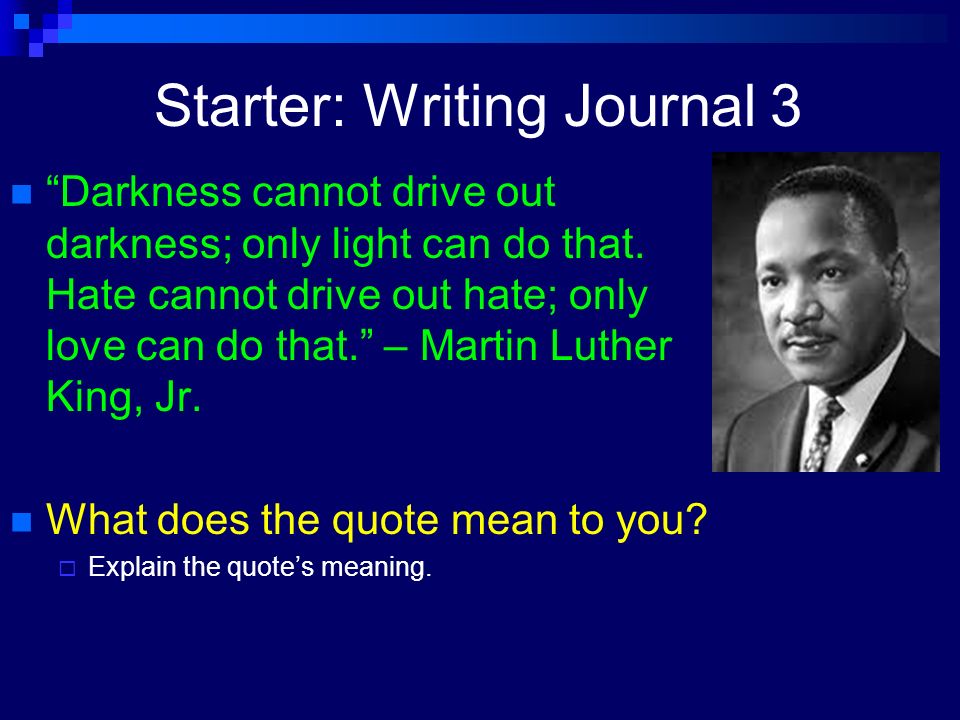 Starter: Writing Journal 3

“Darkness cannot drive out darkness; only light can do that. Hate cannot drive out hate; only love can do that.” – Martin Luther King, Jr.

What does the quote mean to you?

Explain the quote’s meaning.